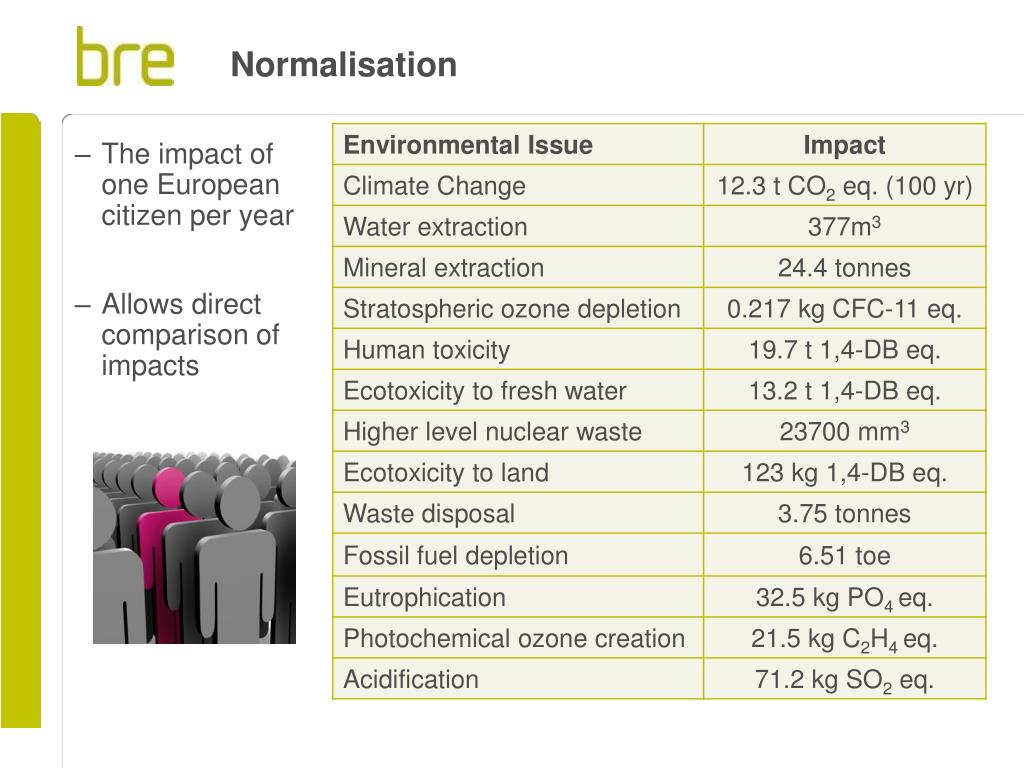 bre

Normalisation

– The impact of one European citizen per year

– Allows direct comparison of impacts

| Environmental Issue | Impact |
|---|---|
| Climate Change | 12.3 t $CO_2$ eq. (100 yr) |
| Water extraction | 377$m^3$ |
| Mineral extraction | 24.4 tonnes |
| Stratospheric ozone depletion | 0.217 kg CFC-11 eq. |
| Human toxicity | 19.7 t 1,4-DB eq. |
| Ecotoxicity to fresh water | 13.2 t 1,4-DB eq. |
| Higher level nuclear waste | 23700 $mm^3$ |
| Ecotoxicity to land | 123 kg 1,4-DB eq. |
| Waste disposal | 3.75 tonnes |
| Fossil fuel depletion | 6.51 toe |
| Eutrophication | 32.5 kg $PO_4$ eq. |
| Photochemical ozone creation | 21.5 kg $C_2H_4$ eq. |
| Acidification | 71.2 kg $SO_2$ eq. |